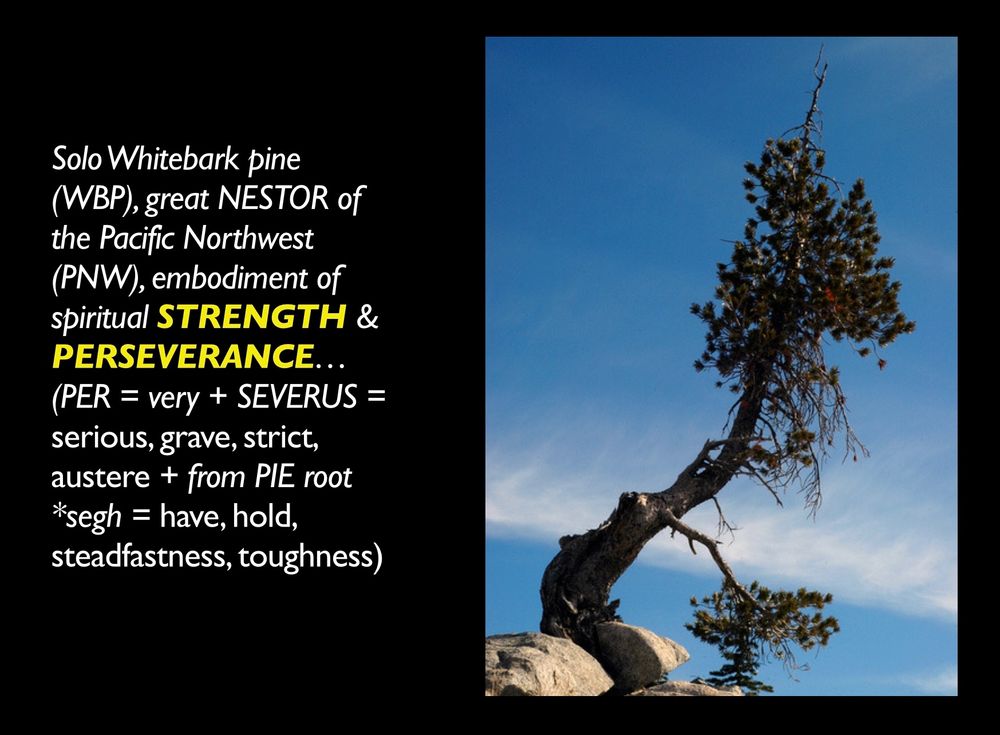 Solo Whitebark pine (WBP), great NESTOR of the Pacific Northwest (PNW), embodiment of spiritual STRENGTH & PERSEVERANCE… (PER = very + SEVERUS = serious, grave, strict, austere + from PIE root *segh = have, hold, steadfastness, toughness)